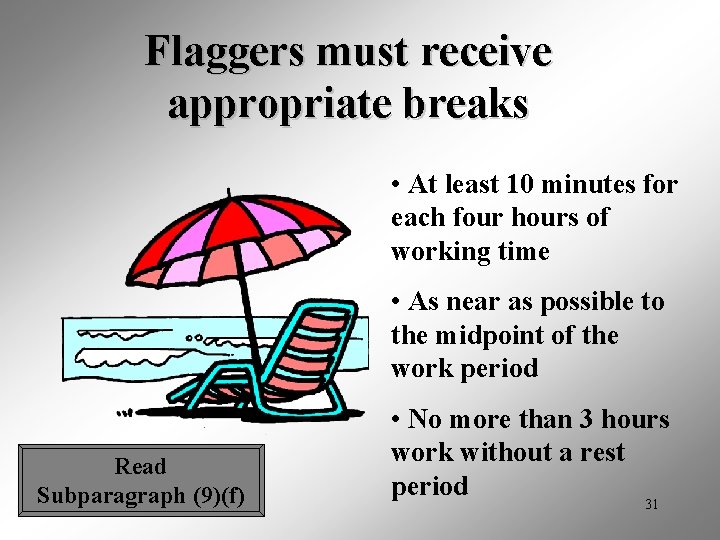 Flaggers must receive appropriate breaks

• At least 10 minutes for each four hours of working time

• As near as possible to the midpoint of the work period

• No more than 3 hours work without a rest period

Read Subparagraph (9)(f)

31